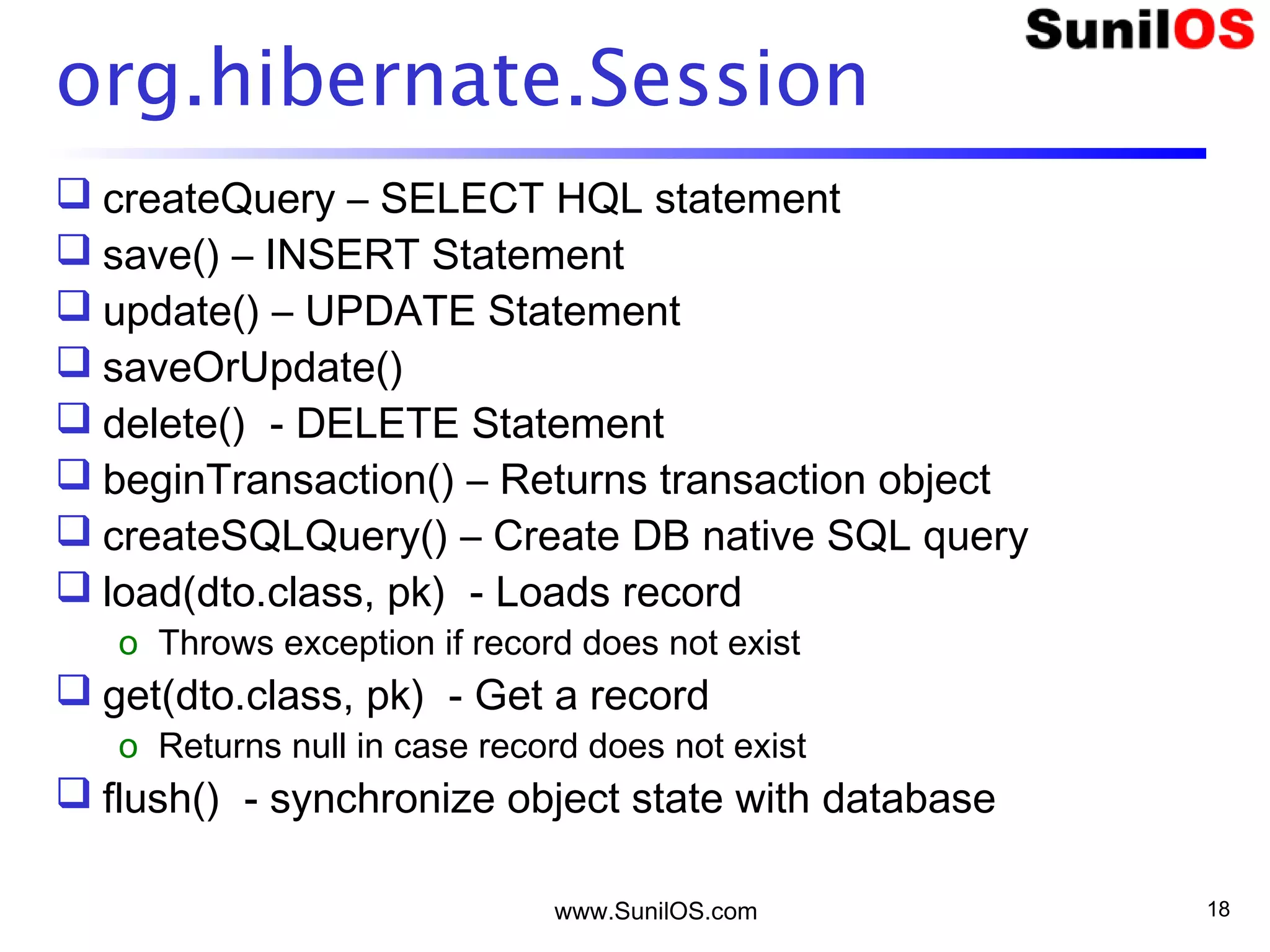 SunilOS

org.hibernate.Session

❑ createQuery – SELECT HQL statement
❑ save() – INSERT Statement
❑ update() – UPDATE Statement
❑ saveOrUpdate()
❑ delete() - DELETE Statement
❑ beginTransaction() – Returns transaction object
❑ createSQLQuery() – Create DB native SQL query
❑ load(dto.class, pk) - Loads record
o Throws exception if record does not exist
❑ get(dto.class, pk) - Get a record
o Returns null in case record does not exist
❑ flush() - synchronize object state with database

www.SunilOS.com

18